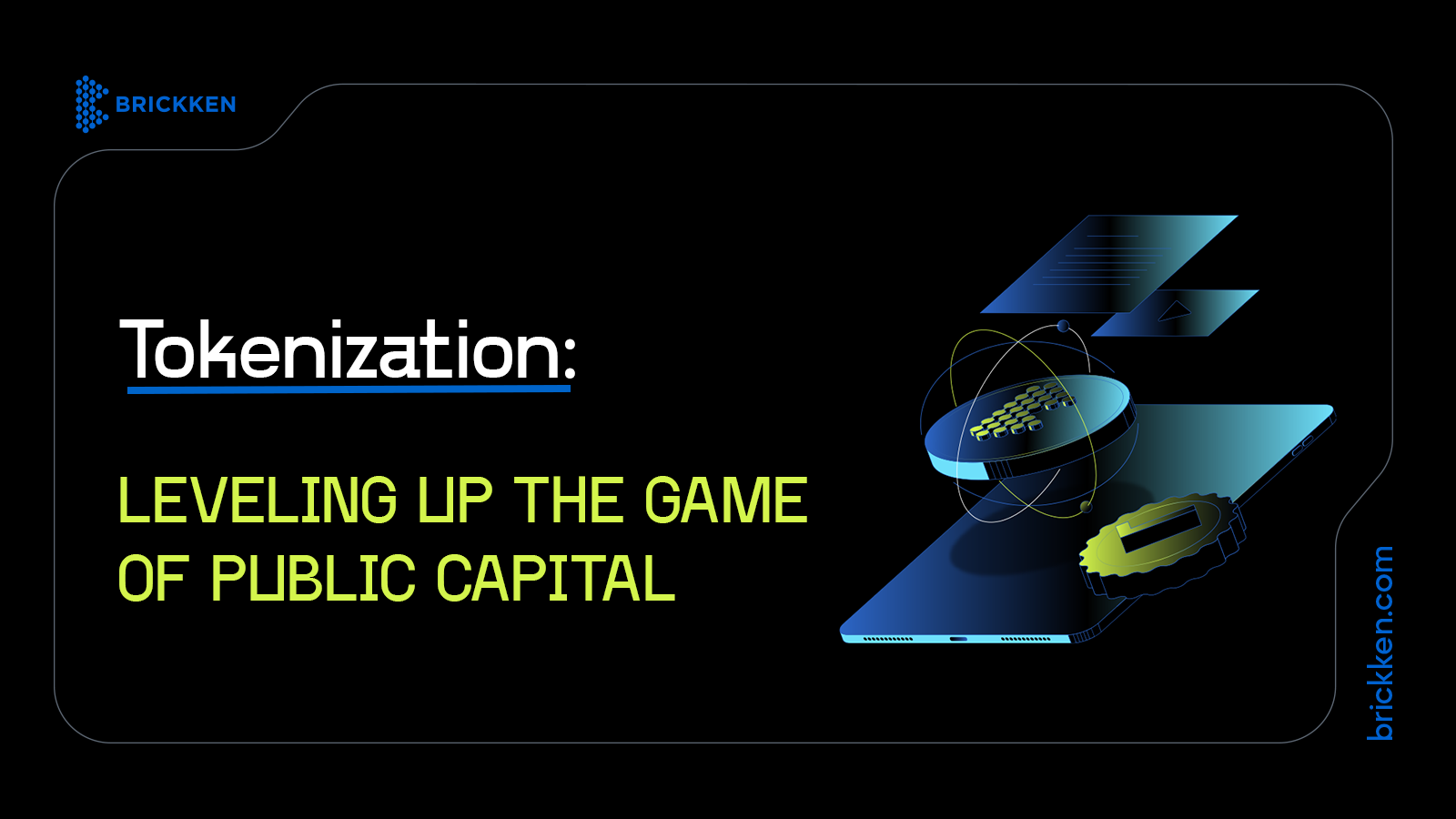 BRICKKEN

Tokenization:

LEVELING UP THE GAME OF PUBLIC CAPITAL

brickken.com